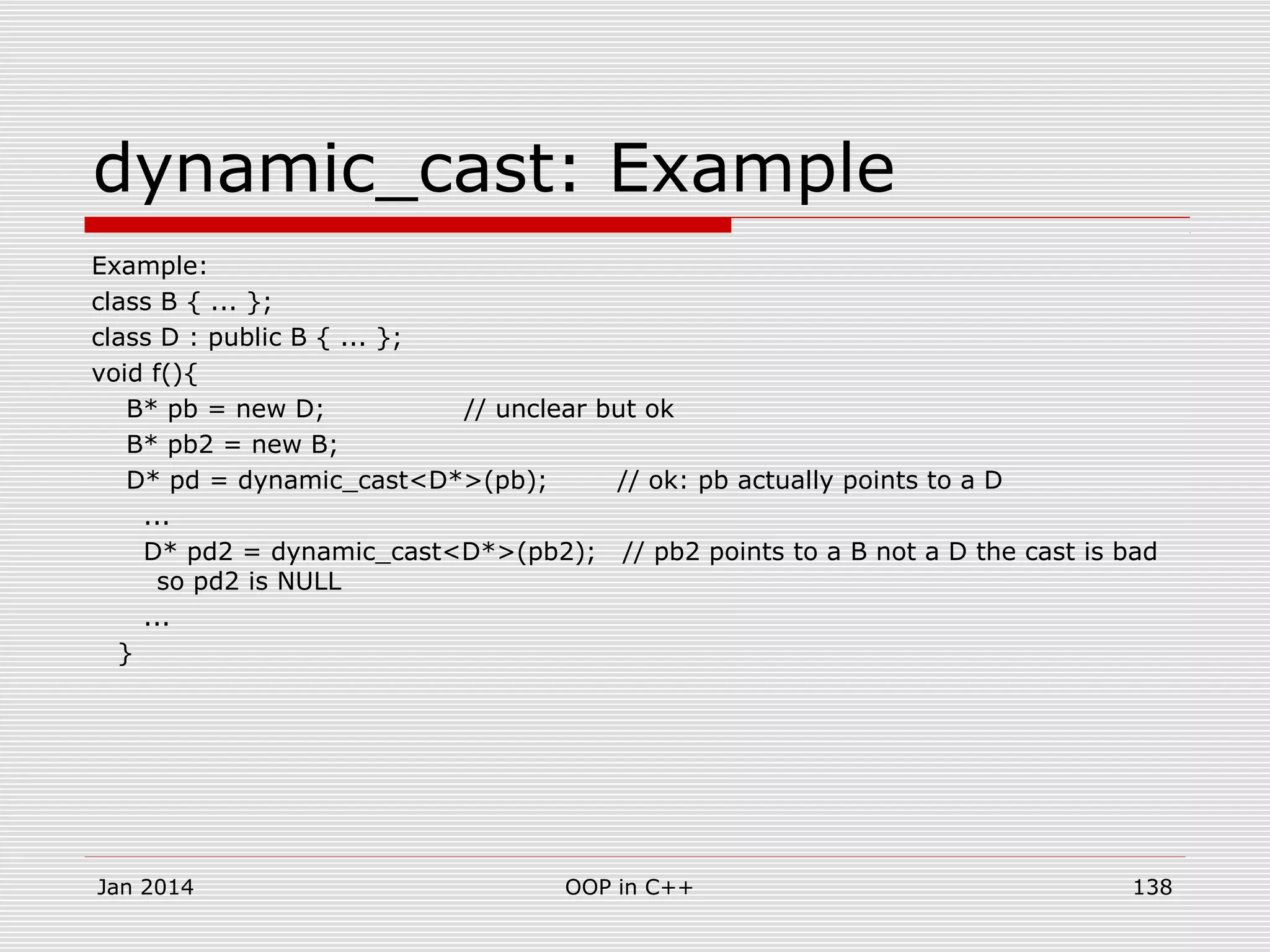 dynamic_cast: Example

Example:
class B { ... };
class D : public B { ... };
void f(){
B* pb = new D; // unclear but ok
B* pb2 = new B;
D* pd = dynamic_cast<D*>(pb); // ok: pb actually points to a D
...
D* pd2 = dynamic_cast<D*>(pb2); // pb2 points to a B not a D the cast is bad so pd2 is NULL
...
}

Jan 2014
OOP in C++
138